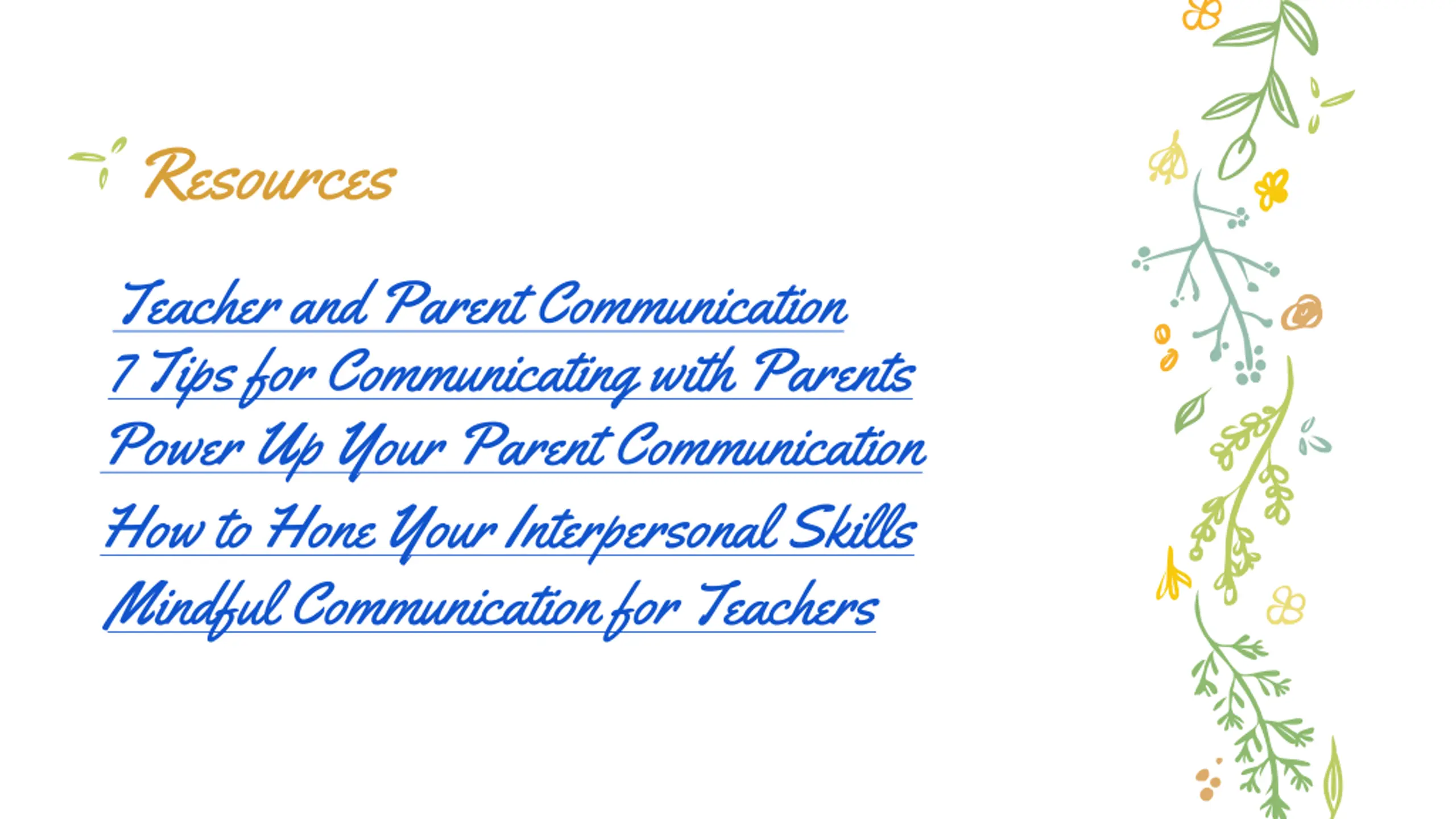 Resources

Teacher and Parent Communication

7 Tips for Communicating with Parents

Power Up Your Parent Communication

How to Hone Your Interpersonal Skills

Mindful Communication for Teachers